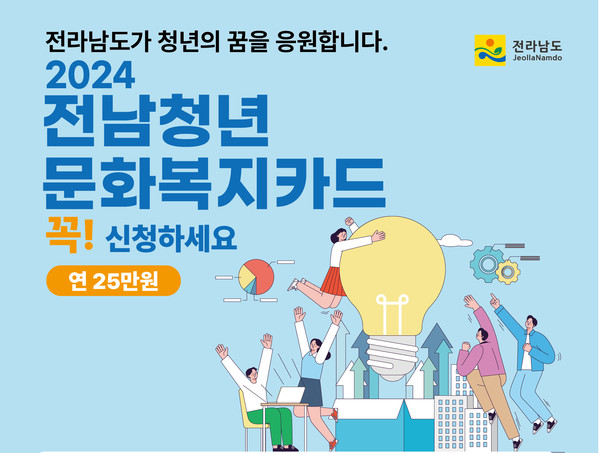 전라남도가 청년의 꿈을 응원합니다.

전라남도
JeollaNamdo

2024
전남청년
문화복지카드

꼭! 신청하세요

연 25만원